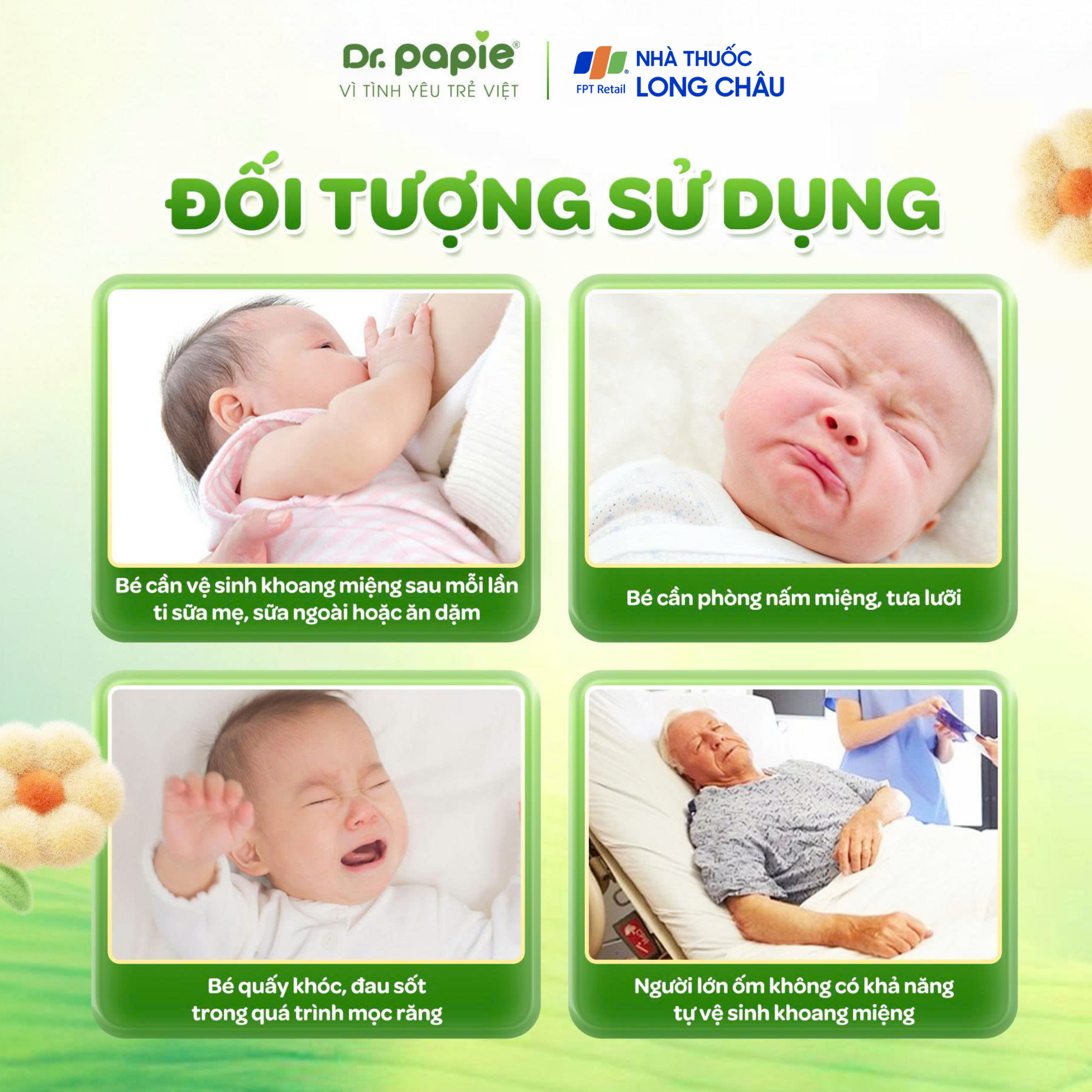 Dr. papie®
VÌ TÌNH YÊU TRẺ VIỆT

FPT Retail
NHÀ THUỐC
LONG CHÂU

ĐỐI TƯỢNG SỬ DỤNG

Bé cần vệ sinh khoang miệng sau mỗi lần ti sữa mẹ, sữa ngoài hoặc ăn dặm

Bé cần phòng nấm miệng, tưa lưỡi

Bé quấy khóc, đau sốt trong quá trình mọc răng

Người lớn ốm không có khả năng tự vệ sinh khoang miệng